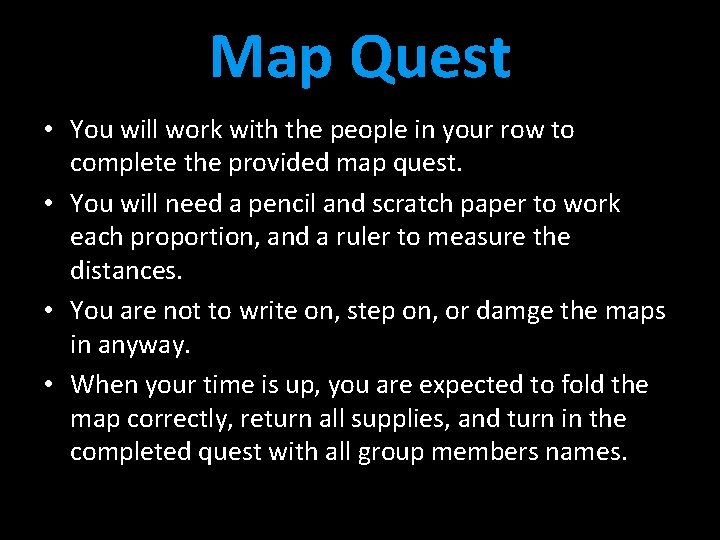 Map Quest

• You will work with the people in your row to complete the provided map quest.
• You will need a pencil and scratch paper to work each proportion, and a ruler to measure the distances.
• You are not to write on, step on, or damge the maps in anyway.
• When your time is up, you are expected to fold the map correctly, return all supplies, and turn in the completed quest with all group members names.